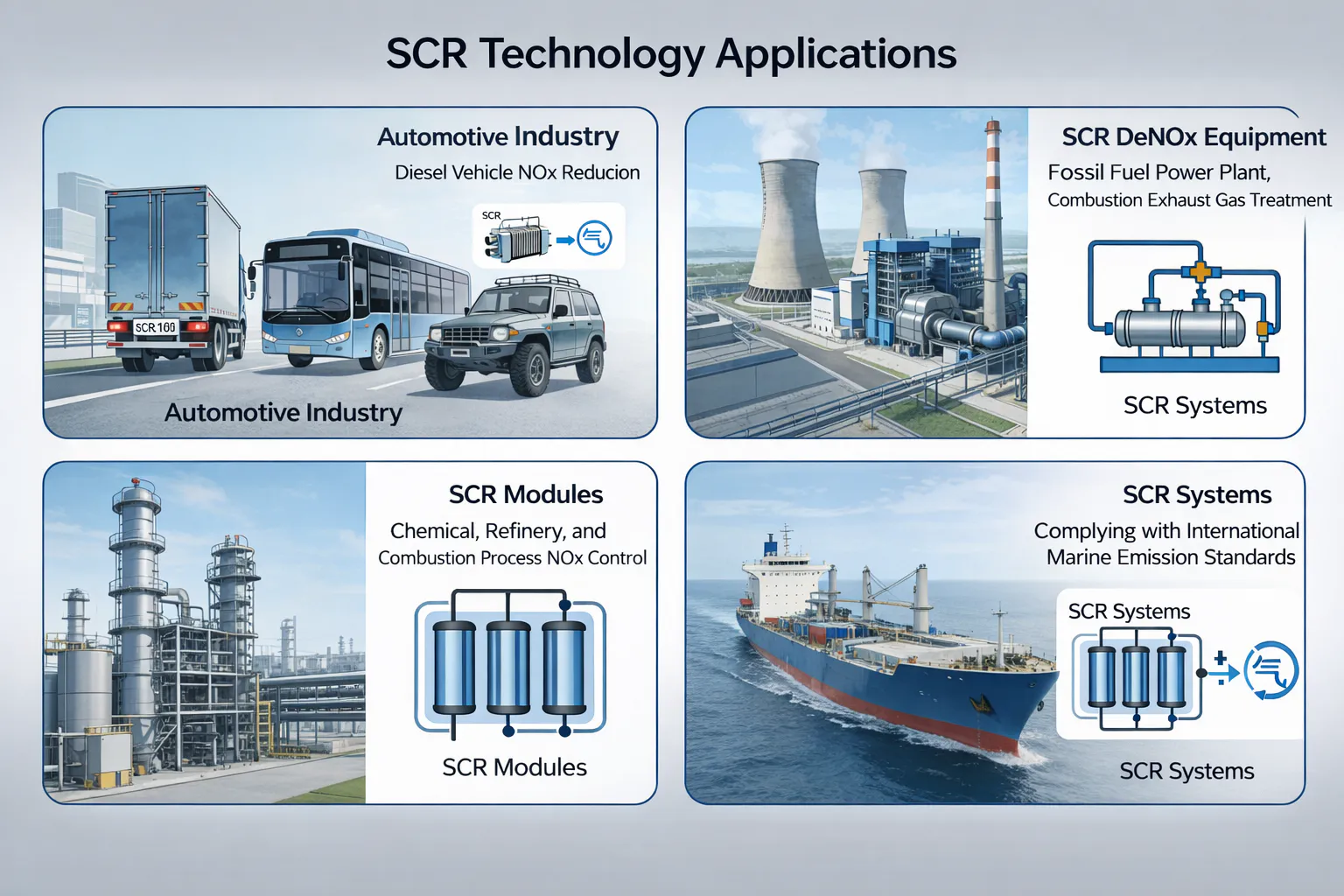 SCR Technology Applications

Automotive Industry
Diesel Vehicle NOx Reducion
SCR
SCR 100
Automotive Industry

SCR DeNOx Equipment
Fossil Fuel Power Plant,
Combustion Exhaust Gas Treatment
SCR Systems

SCR Modules
Chemical, Refinery, and
Combustion Process NOx Control
SCR Modules

SCR Systems
Complying with International
Marine Emission Standards
SCR Systems
SCR Systems